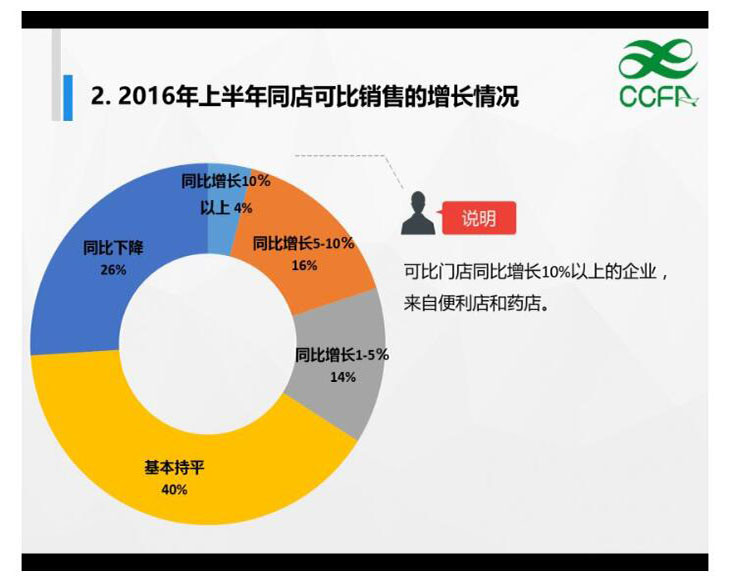 2. 2016年上半年同店可比销售的增长情况

CCFA

同比增长10%以上 4%

同比增长5-10% 16%

同比增长1-5% 14%

基本持平 40%

同比下降 26%

说明

可比门店同比增长10%以上的企业，来自便利店和药店。